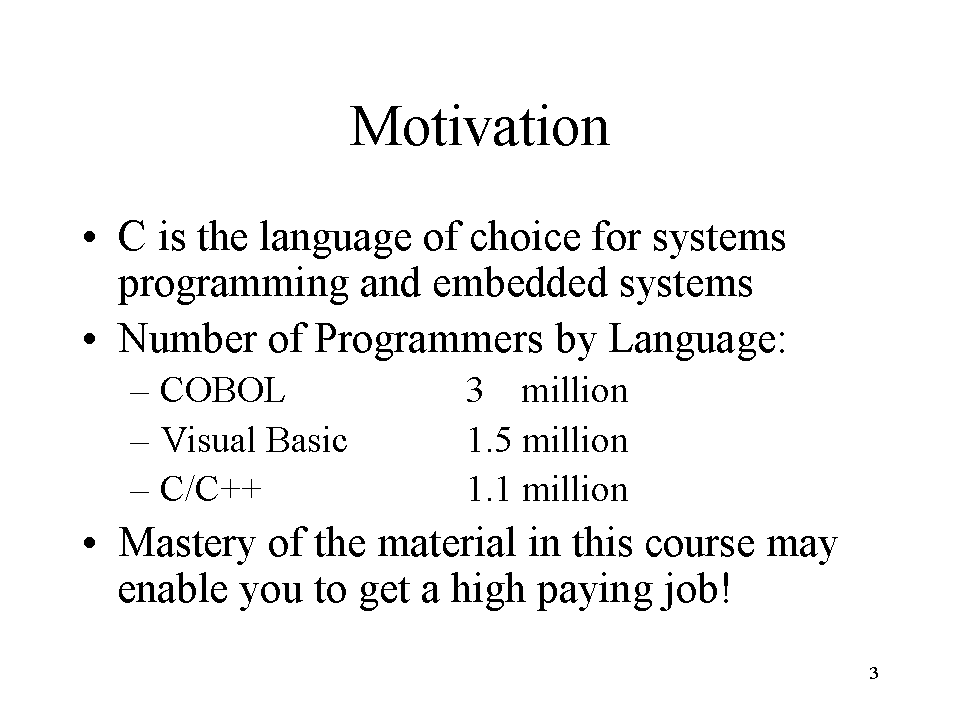 Motivation

• C is the language of choice for systems programming and embedded systems
• Number of Programmers by Language:
– COBOL 3 million
– Visual Basic 1.5 million
– C/C++ 1.1 million
• Mastery of the material in this course may enable you to get a high paying job!

3